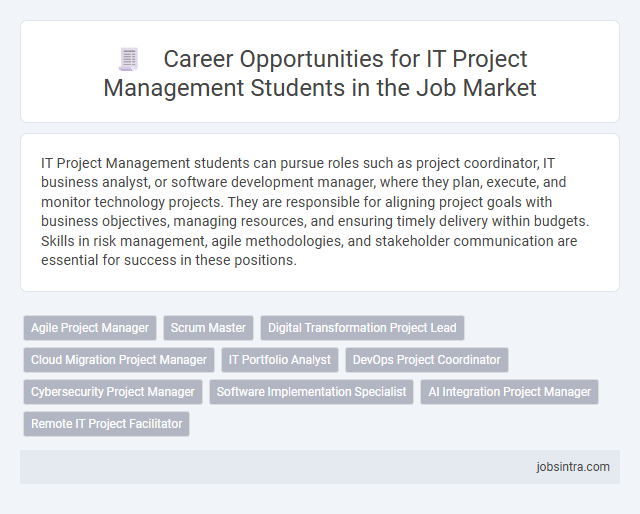 Career Opportunities for IT Project Management Students in the Job Market

IT Project Management students can pursue roles such as project coordinator, IT business analyst, or software development manager, where they plan, execute, and monitor technology projects. They are responsible for aligning project goals with business objectives, managing resources, and ensuring timely delivery within budgets. Skills in risk management, agile methodologies, and stakeholder communication are essential for success in these positions.

Agile Project Manager
Scrum Master
Digital Transformation Project Lead
Cloud Migration Project Manager
IT Portfolio Analyst
DevOps Project Coordinator
Cybersecurity Project Manager
Software Implementation Specialist
AI Integration Project Manager
Remote IT Project Facilitator

jobsintra.com